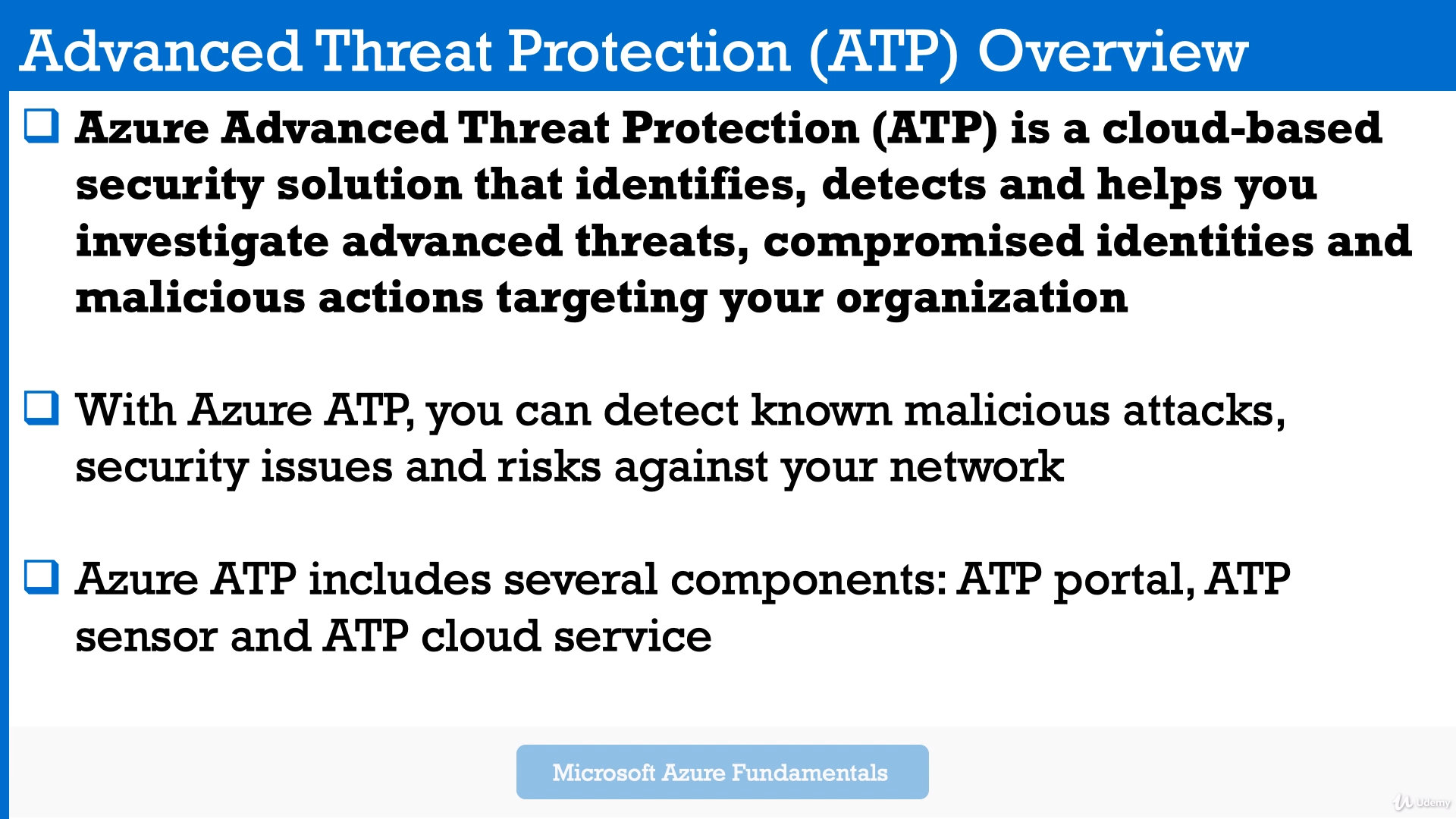 Advanced Threat Protection (ATP) Overview

❑ Azure Advanced Threat Protection (ATP) is a cloud-based security solution that identifies, detects and helps you investigate advanced threats, compromised identities and malicious actions targeting your organization

❑ With Azure ATP, you can detect known malicious attacks, security issues and risks against your network

❑ Azure ATP includes several components: ATP portal, ATP sensor and ATP cloud service

Microsoft Azure Fundamentals

Udemy